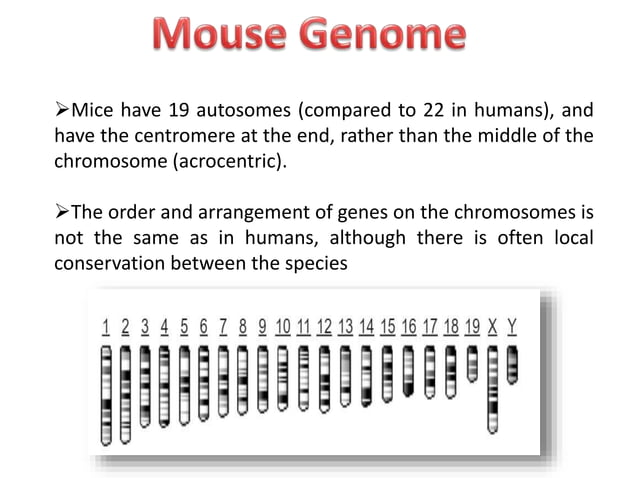 Mouse Genome

➢Mice have 19 autosomes (compared to 22 in humans), and have the centromere at the end, rather than the middle of the chromosome (acrocentric).

➢The order and arrangement of genes on the chromosomes is not the same as in humans, although there is often local conservation between the species

1 2 3 4 5 6 7 8 9 10 11 12 13 14 15 16 17 18 19 X Y